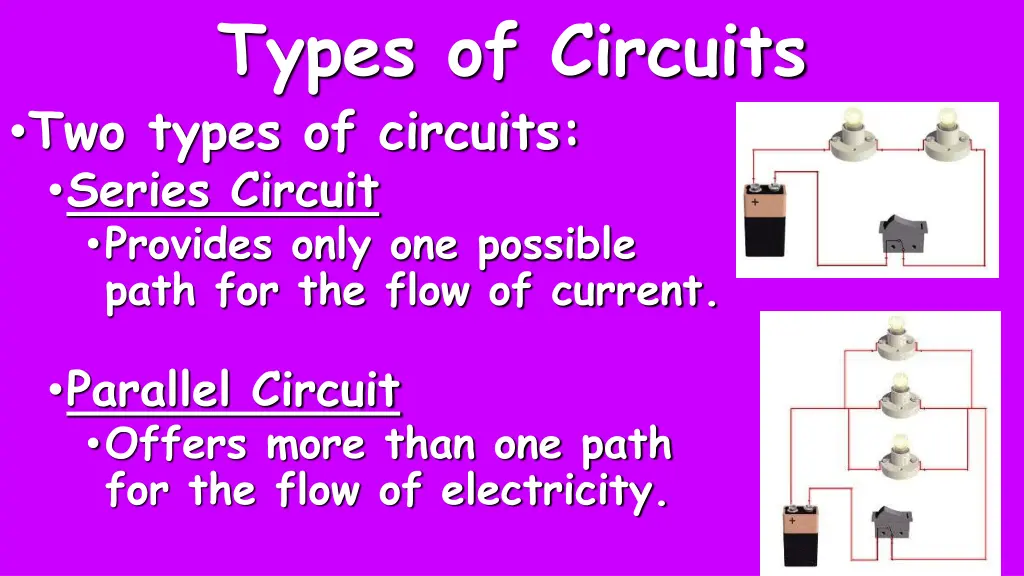 Types of Circuits

• Two types of circuits:

• Series Circuit

• Provides only one possible path for the flow of current.

• Parallel Circuit

• Offers more than one path for the flow of electricity.

+

+